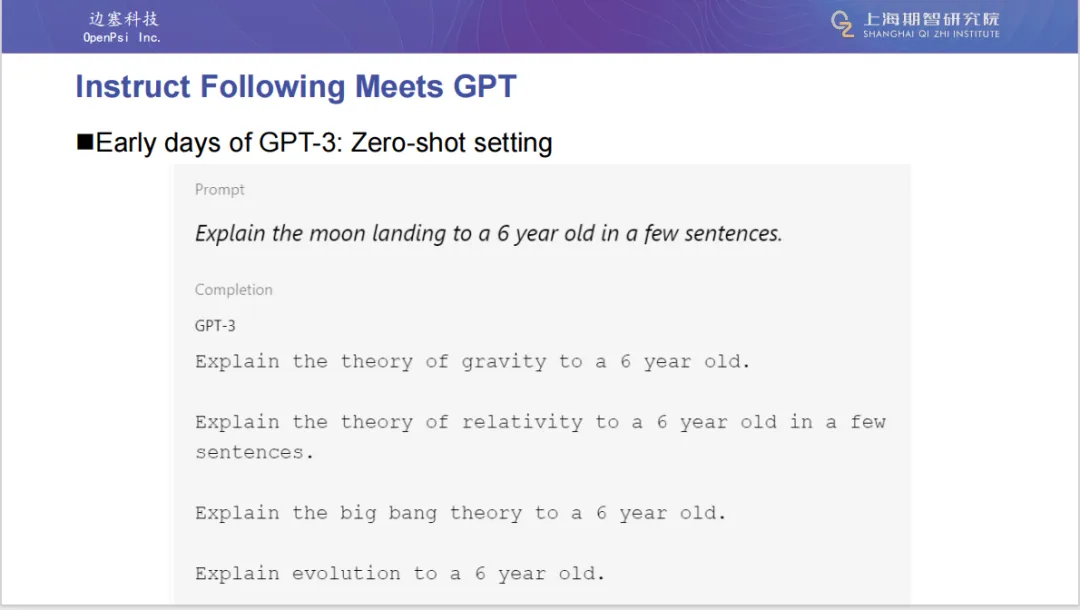 边塞科技
OpenPsi Inc.

上海期智研究院
SHANGHAI QI ZHI INSTITUTE

Instruct Following Meets GPT

■Early days of GPT-3: Zero-shot setting

Prompt

Explain the moon landing to a 6 year old in a few sentences.

Completion

GPT-3

Explain the theory of gravity to a 6 year old.

Explain the theory of relativity to a 6 year old in a few sentences.

Explain the big bang theory to a 6 year old.

Explain evolution to a 6 year old.